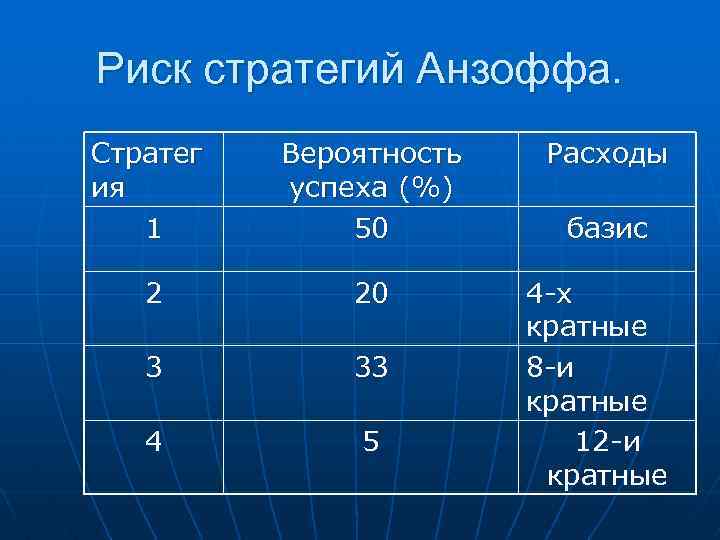 Риск стратегий Анзоффа.

| Стратегия | Вероятность успеха (%) | Расходы |
|---|---|---|
| 1 | 50 | базис |
| 2 | 20 | 4-х кратные |
| 3 | 33 | 8-и кратные |
| 4 | 5 | 12-и кратные |